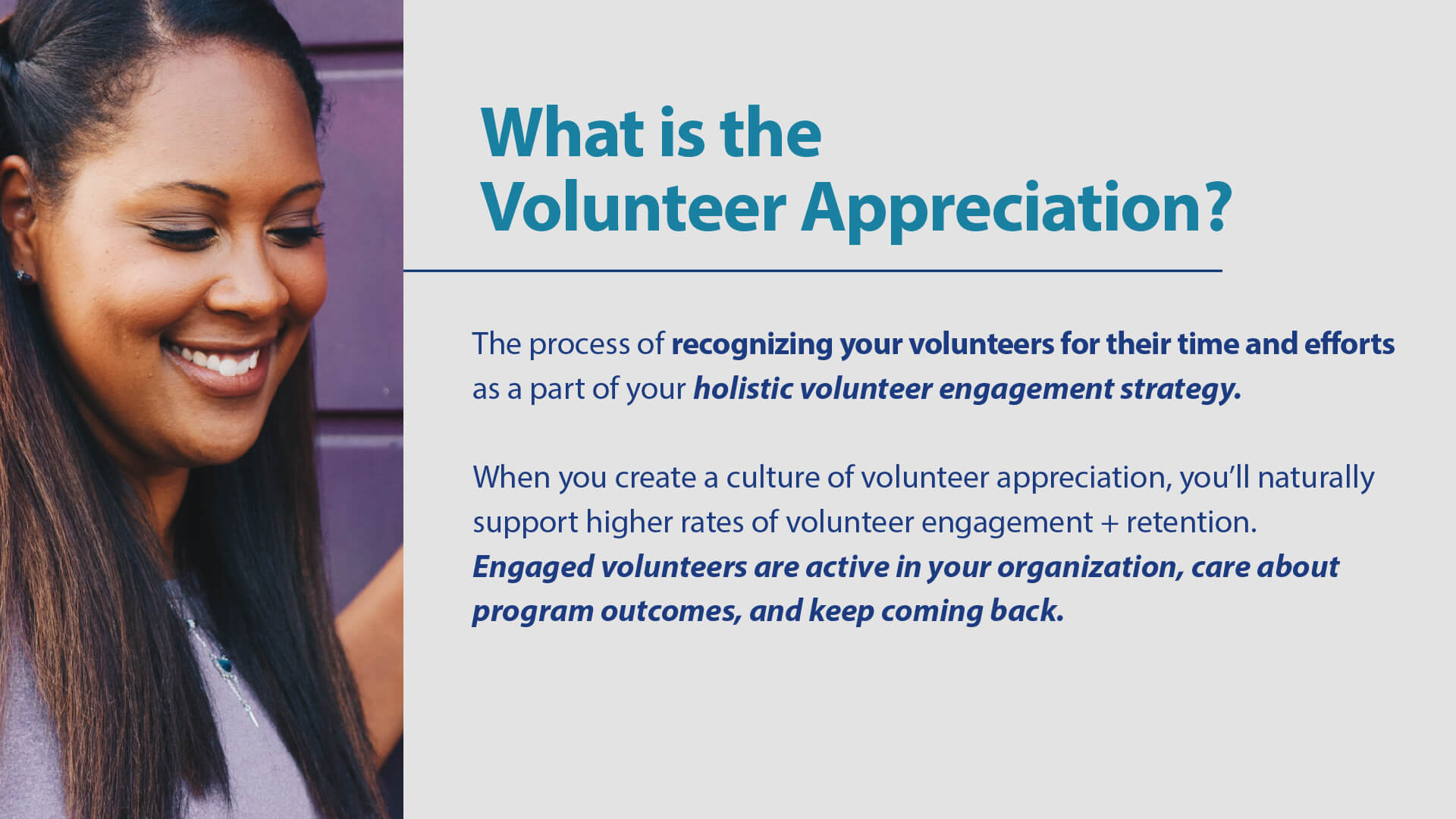 What is the Volunteer Appreciation?

The process of recognizing your volunteers for their time and efforts as a part of your holistic volunteer engagement strategy.

When you create a culture of volunteer appreciation, you'll naturally support higher rates of volunteer engagement + retention. Engaged volunteers are active in your organization, care about program outcomes, and keep coming back.